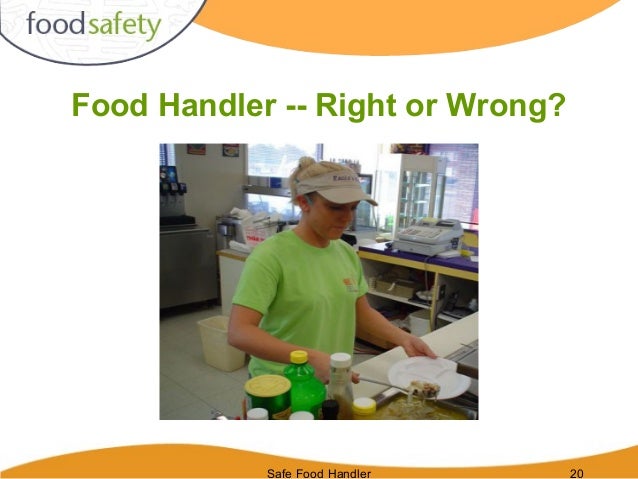 foodsafety

Food Handler -- Right or Wrong?

Safe Food Handler

20